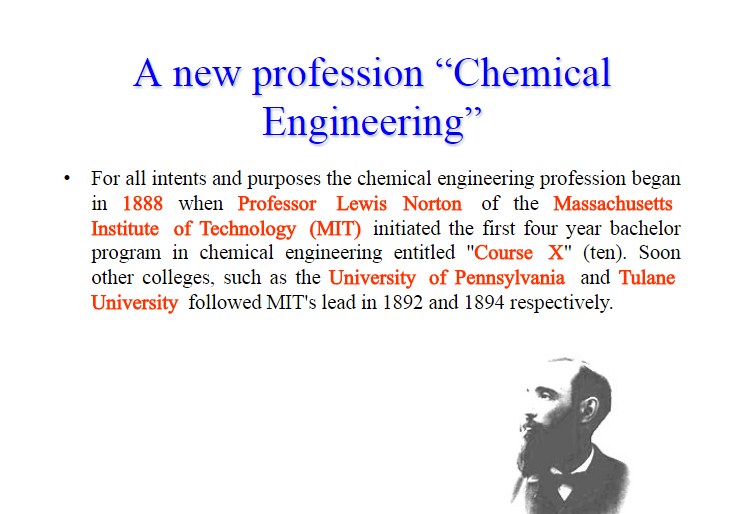 A new profession “Chemical Engineering”

• For all intents and purposes the chemical engineering profession began in 1888 when Professor Lewis Norton of the Massachusetts Institute of Technology (MIT) initiated the first four year bachelor program in chemical engineering entitled "Course X" (ten). Soon other colleges, such as the University of Pennsylvania and Tulane University followed MIT's lead in 1892 and 1894 respectively.